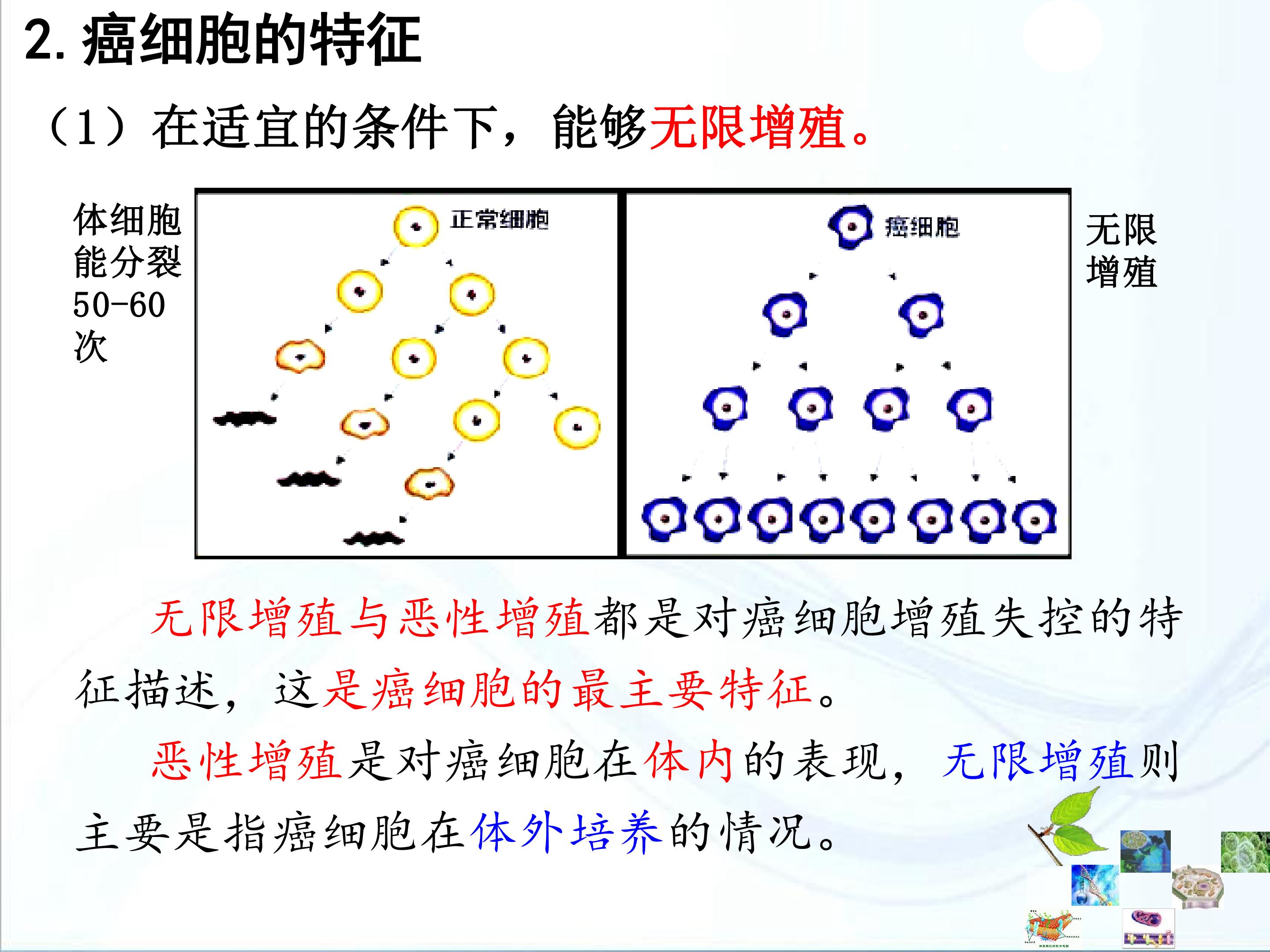 2. 癌细胞的特征

（1）在适宜的条件下，能够无限增殖。

体细胞能分裂50-60次

正常细胞

癌细胞

无限增殖

无限增殖与恶性增殖都是对癌细胞增殖失控的特征描述，这是癌细胞的最主要特征。

恶性增殖是对癌细胞在体内的表现，无限增殖则主要是指癌细胞在体外培养的情况。